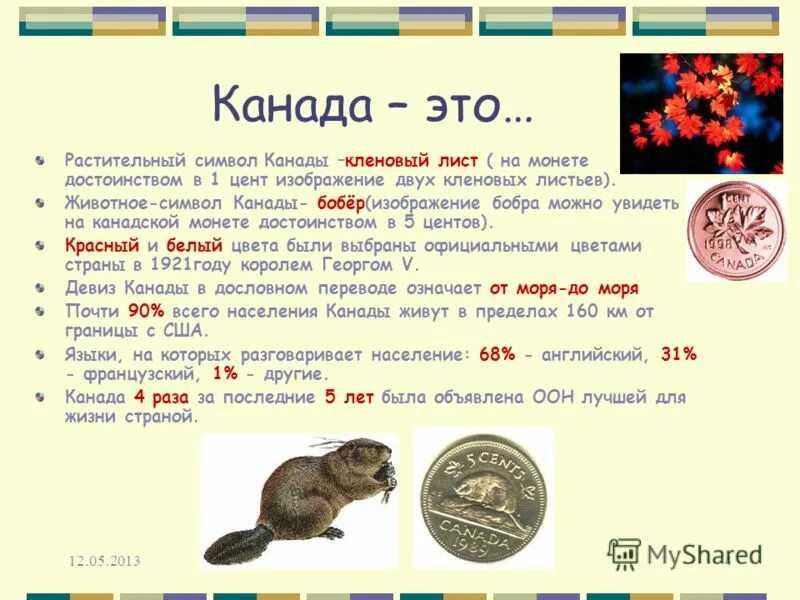 Канада – это…

Растительный символ Канады –кленовый лист ( на монете достоинством в 1 цент изображение двух кленовых листьев).

Животное-символ Канады- бобёр(изображение бобра можно увидеть на канадской монете достоинством в 5 центов).

Красный и белый цвета были выбраны официальными цветами страны в 1921году королем Георгом V.

Девиз Канады в дословном переводе означает от моря-до моря

Почти 90% всего населения Канады живут в пределах 160 км от границы с США.

Языки, на которых разговаривает население: 68% - английский, 31% - французский, 1% - другие.

Канада 4 раза за последние 5 лет была объявлена ООН лучшей для жизни страной.

CENT 1998 CANADA

5 CENTS CANADA 1989

12.05.2013

MyShared